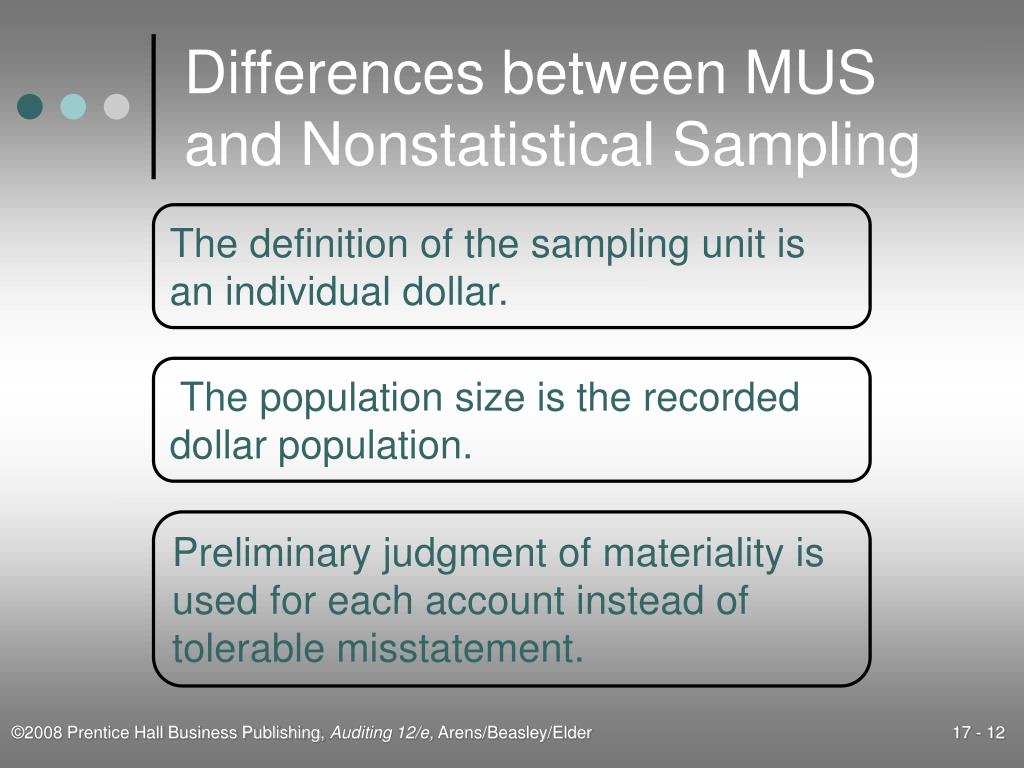 Differences between MUS and Nonstatistical Sampling

The definition of the sampling unit is an individual dollar.

The population size is the recorded dollar population.

Preliminary judgment of materiality is used for each account instead of tolerable misstatement.

©2008 Prentice Hall Business Publishing, Auditing 12/e, Arens/Beasley/Elder

17 - 12